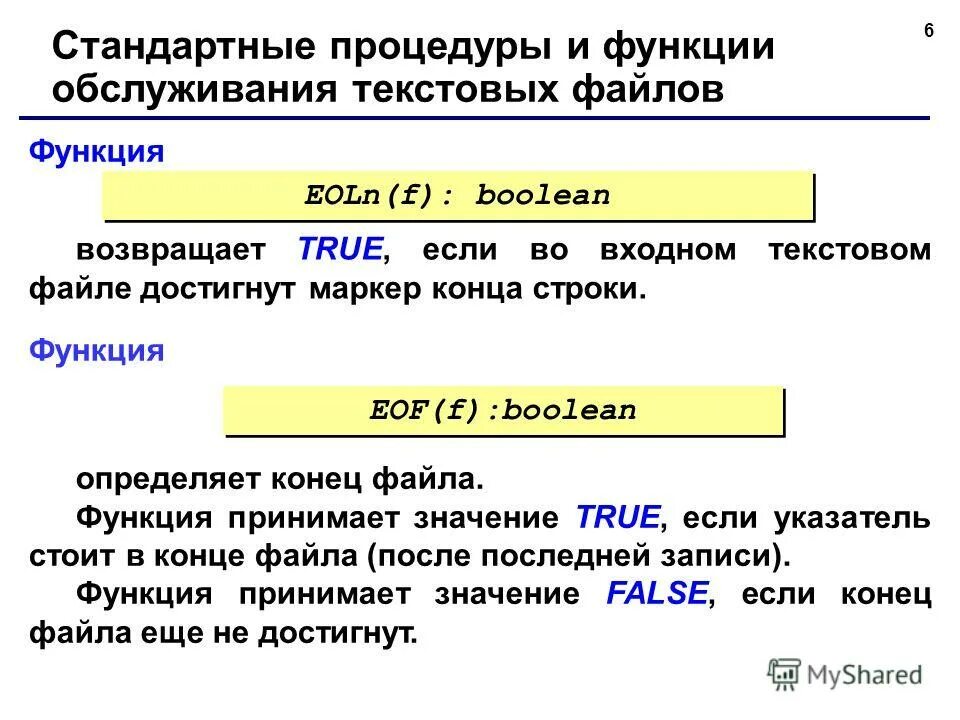 6

Стандартные процедуры и функции обслуживания текстовых файлов

Функция

EOLn(f): boolean

возвращает TRUE, если во входном текстовом файле достигнут маркер конца строки.

Функция

EOF(f):boolean

определяет конец файла.

Функция принимает значение TRUE, если указатель стоит в конце файла (после последней записи).

Функция принимает значение FALSE, если конец файла еще не достигнут.

MyShared